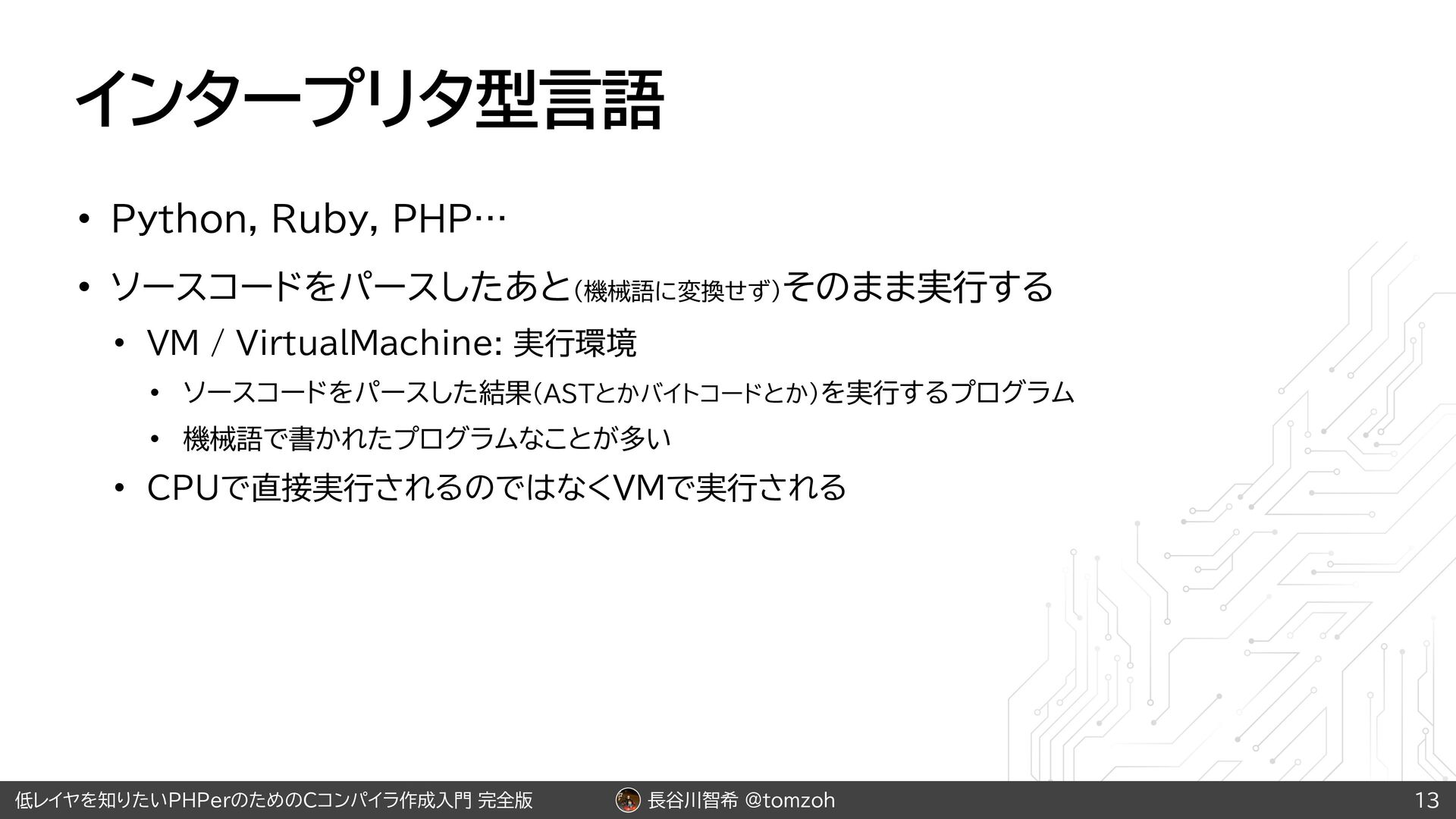 インタープリタ型言語

• Python, Ruby, PHP…

• ソースコードをパースしたあと(機械語に変換せず)そのまま実行する

• VM / VirtualMachine: 実行環境

• ソースコードをパースした結果(ASTとかバイトコードとか)を実行するプログラム

• 機械語で書かれたプログラムなことが多い

• CPUで直接実行されるのではなくVMで実行される

低レイヤを知りたいPHPerのためのCコンパイラ作成入門 完全版 長谷川智希 @tomzoh 13